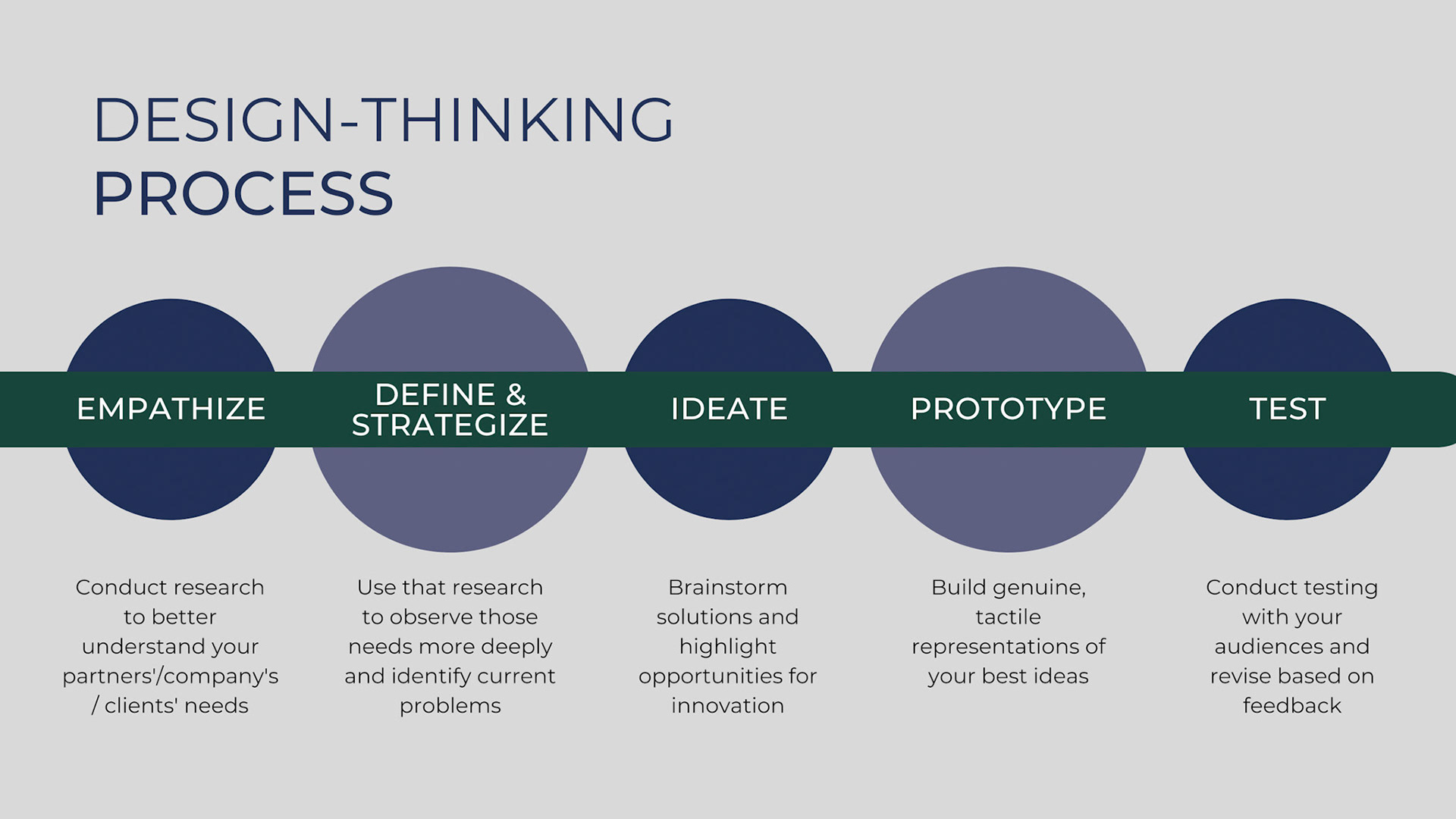 DESIGN-THINKING PROCESS

EMPATHIZE

DEFINE & STRATEGIZE

IDEATE

PROTOTYPE

TEST

Conduct research to better understand your partners'/company's / clients' needs

Use that research to observe those needs more deeply and identify current problems

Brainstorm solutions and highlight opportunities for innovation

Build genuine, tactile representations of your best ideas

Conduct testing with your audiences and revise based on feedback